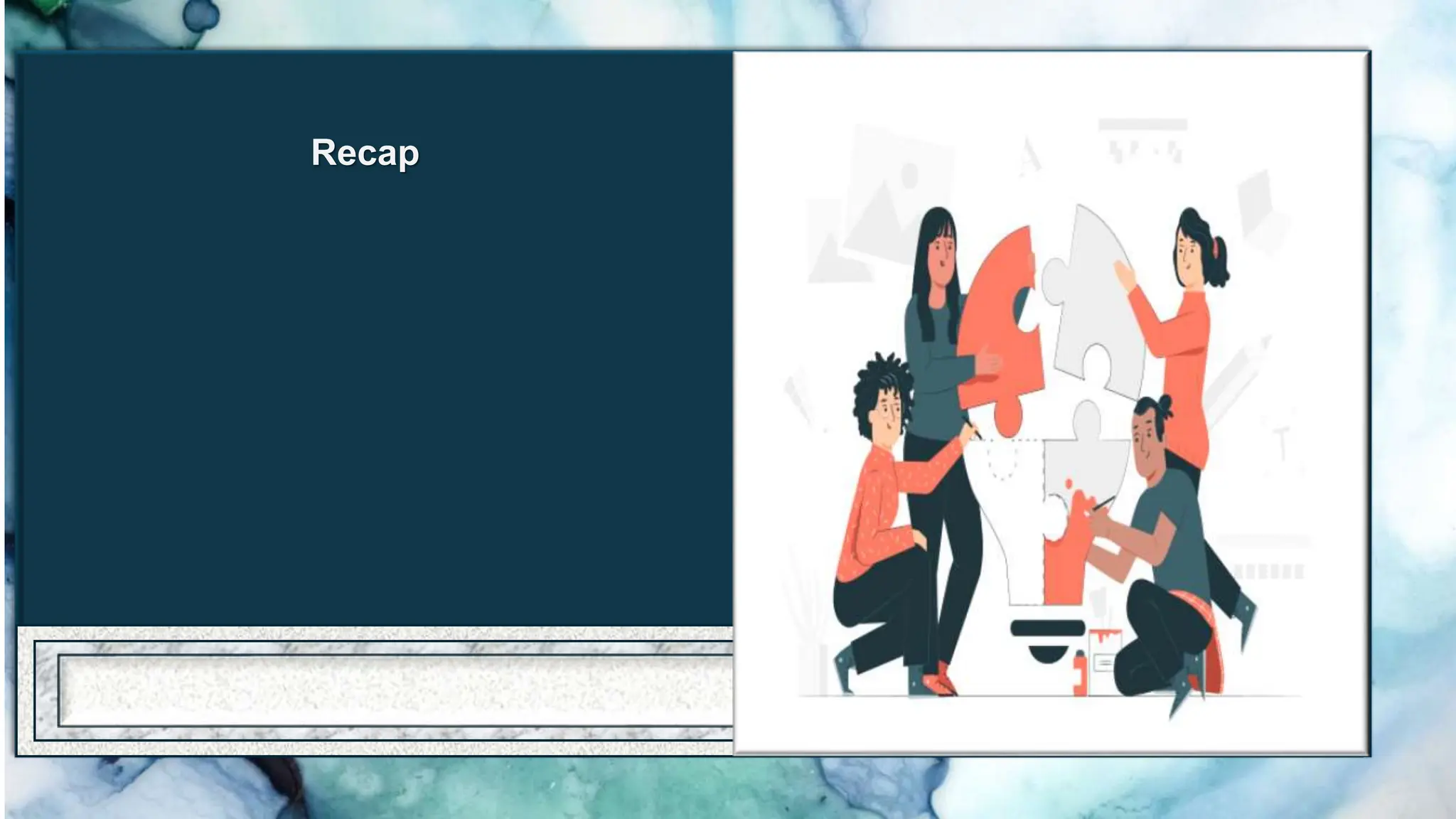 Recap